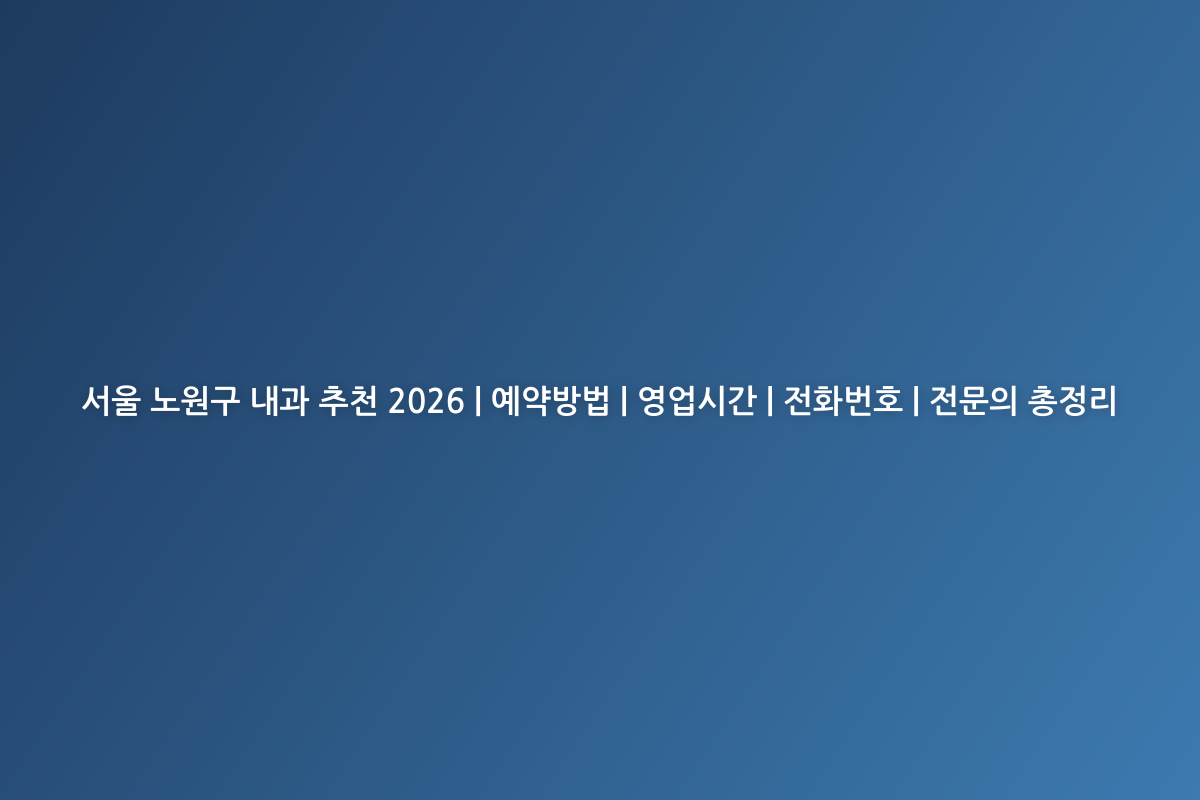 서울 노원구 내과 추천 2026 | 예약방법 | 영업시간 | 전화번호 | 전문의 총정리